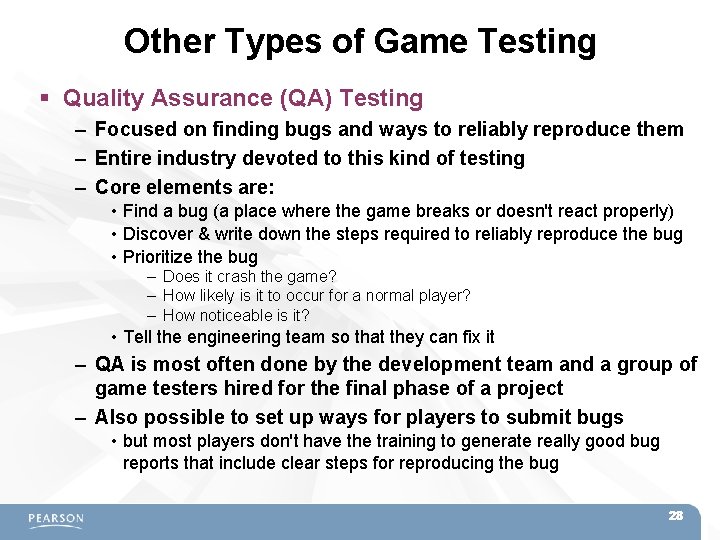 Other Types of Game Testing

▪ Quality Assurance (QA) Testing

– Focused on finding bugs and ways to reliably reproduce them

– Entire industry devoted to this kind of testing

– Core elements are:

• Find a bug (a place where the game breaks or doesn't react properly)

• Discover & write down the steps required to reliably reproduce the bug

• Prioritize the bug

– Does it crash the game?

– How likely is it to occur for a normal player?

– How noticeable is it?

• Tell the engineering team so that they can fix it

– QA is most often done by the development team and a group of game testers hired for the final phase of a project

– Also possible to set up ways for players to submit bugs

• but most players don't have the training to generate really good bug reports that include clear steps for reproducing the bug

PEARSON

28